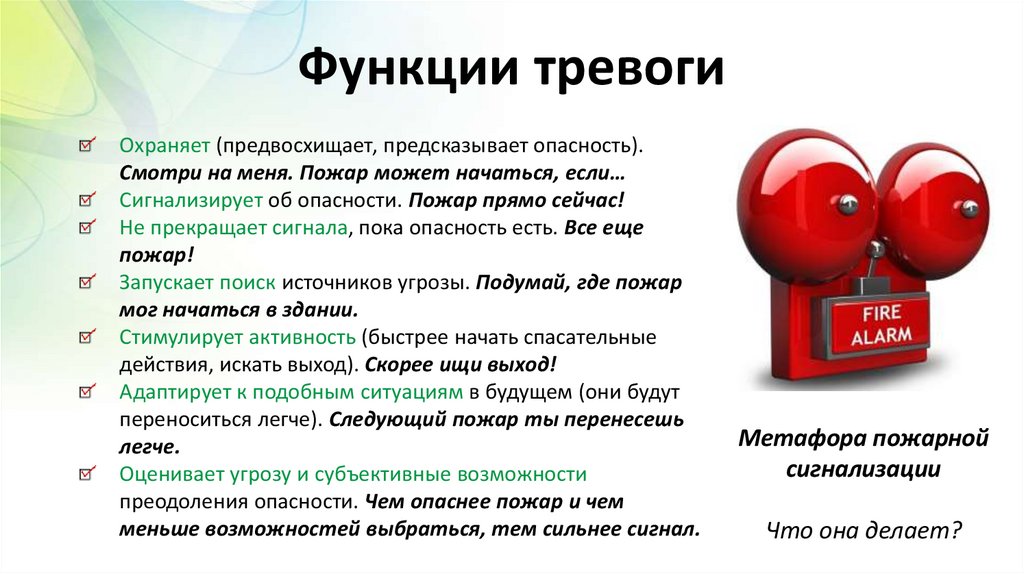 Функции тревоги

Охраняет (предвосхищает, предсказывает опасность). Смотри на меня. Пожар может начаться, если…

Сигнализирует об опасности. Пожар прямо сейчас!

Не прекращает сигнала, пока опасность есть. Все еще пожар!

Запускает поиск источников угрозы. Подумай, где пожар мог начаться в здании.

Стимулирует активность (быстрее начать спасательные действия, искать выход). Скорее ищи выход!

Адаптирует к подобным ситуациям в будущем (они будут переноситься легче). Следующий пожар ты перенесешь легче.

Оценивает угрозу и субъективные возможности преодоления опасности. Чем опаснее пожар и чем меньше возможностей выбраться, тем сильнее сигнал.

FIRE ALARM

Метафора пожарной сигнализации

Что она делает?